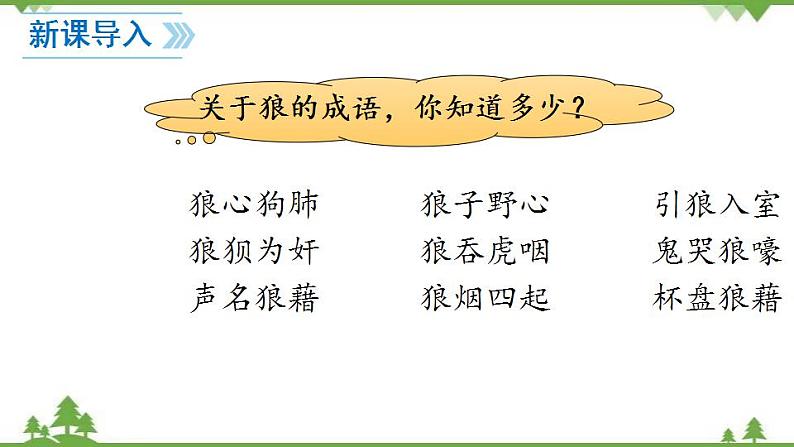 新课导入

关于狼的成语，你知道多少？

狼心狗肺
狼狈为奸
声名狼藉

狼子野心
狼吞虎咽
狼烟四起

引狼入室
鬼哭狼嚎
杯盘狼藉